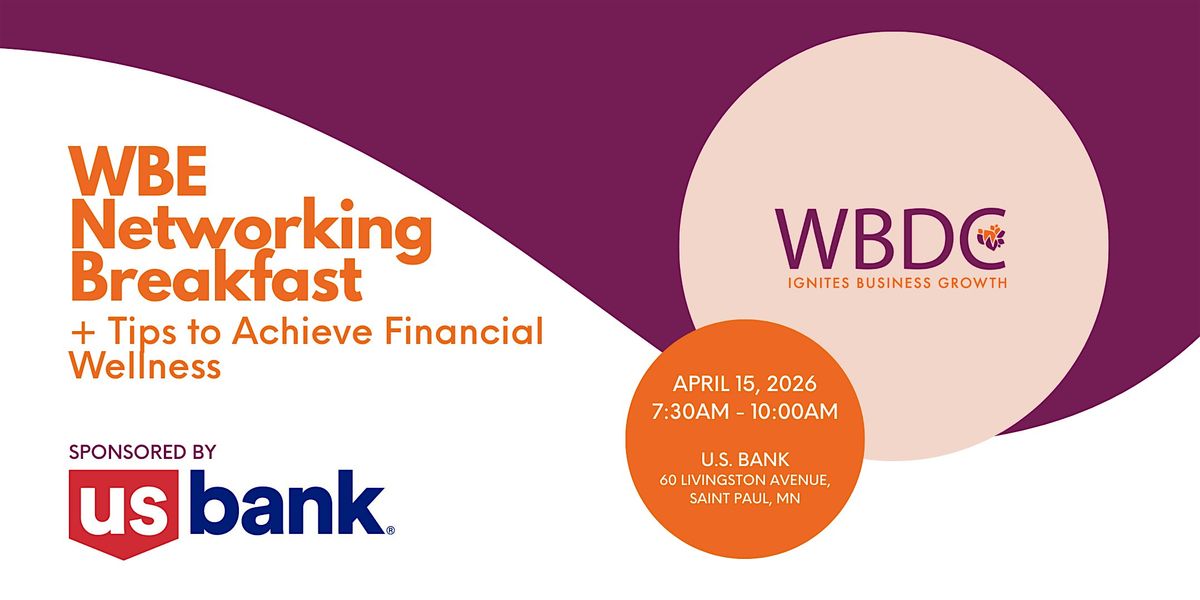 WBE Networking Breakfast
+ Tips to Achieve Financial Wellness

SPONSORED BY
us bank®

WBDC
IGNITES BUSINESS GROWTH

APRIL 15, 2026
7:30AM - 10:00AM

U.S. BANK
60 LIVINGSTON AVENUE,
SAINT PAUL, MN